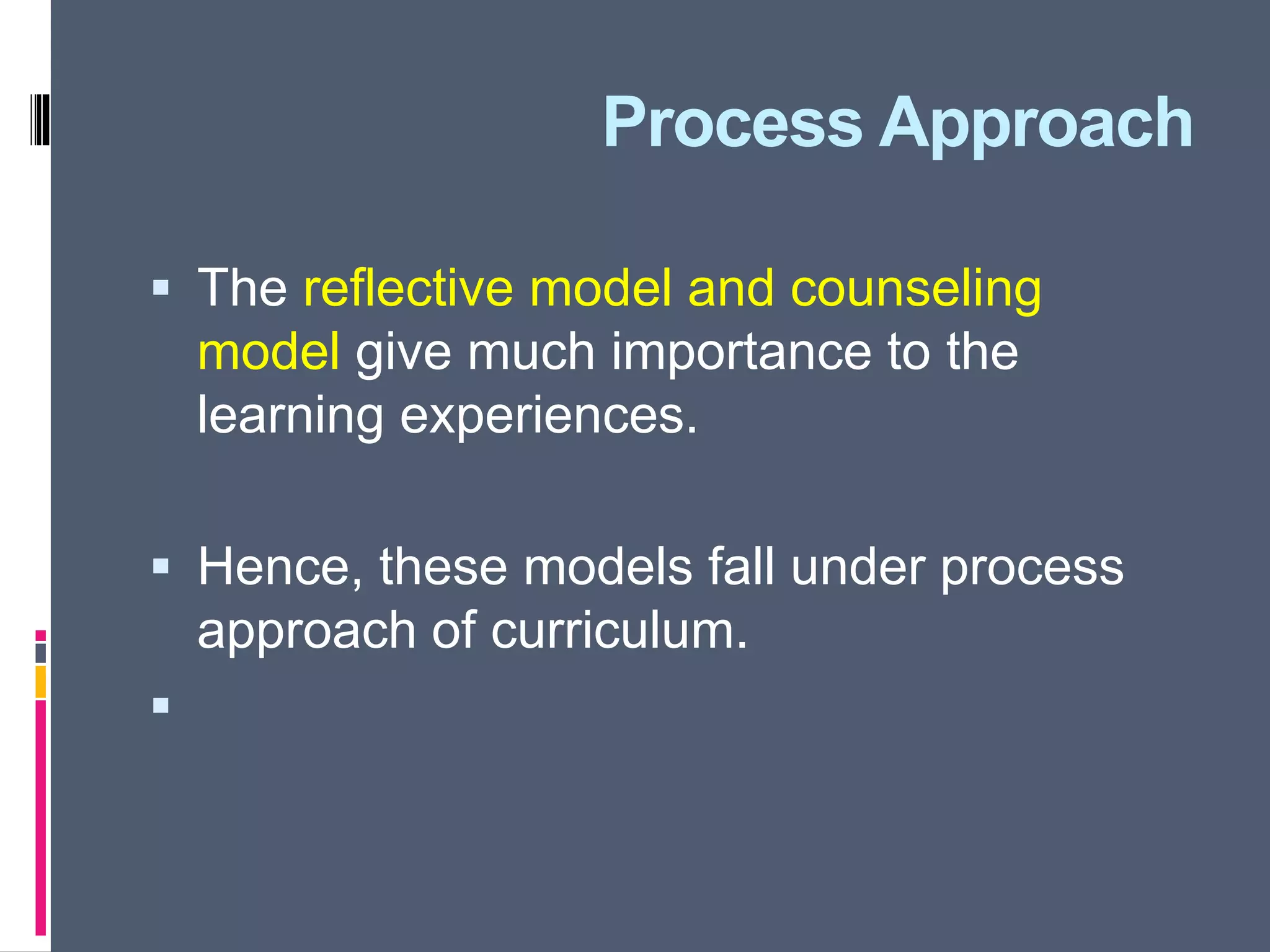 Process Approach

▪ The reflective model and counseling model give much importance to the learning experiences.

▪ Hence, these models fall under process approach of curriculum.

▪